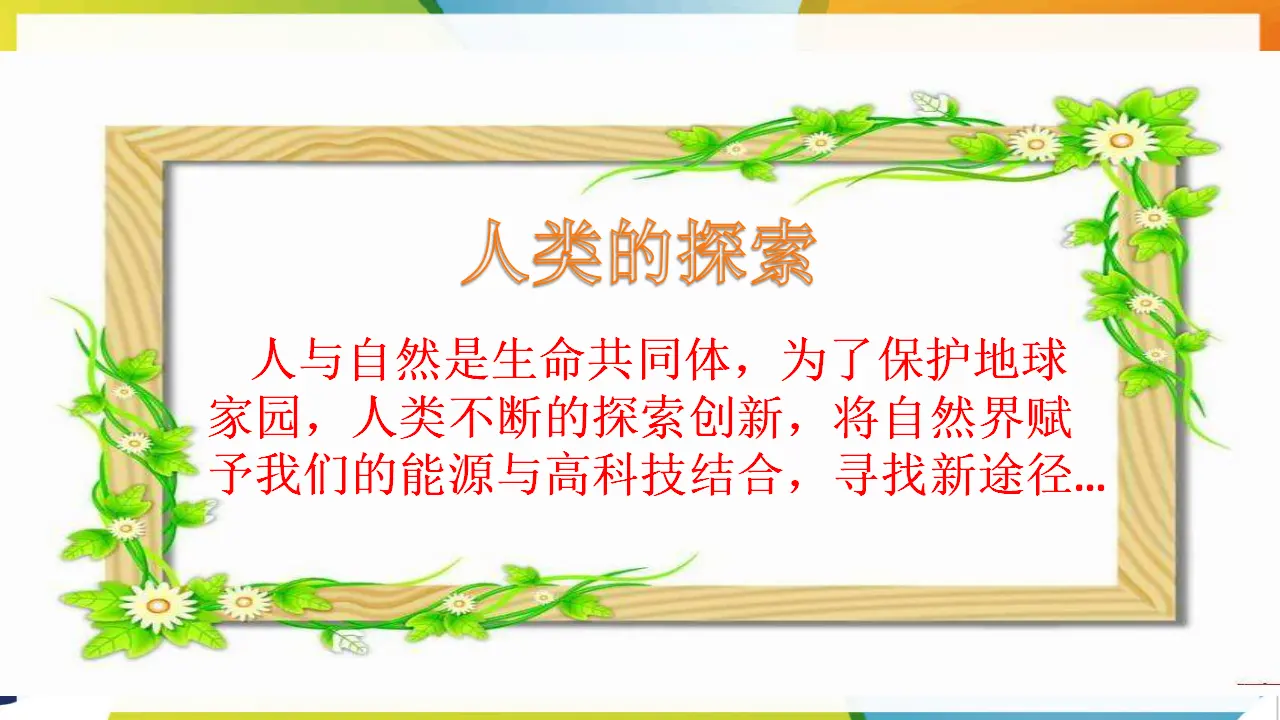 人类的探索

人与自然是生命共同体，为了保护地球家园，人类不断的探索创新，将自然界赋予我们的能源与高科技结合，寻找新途径...